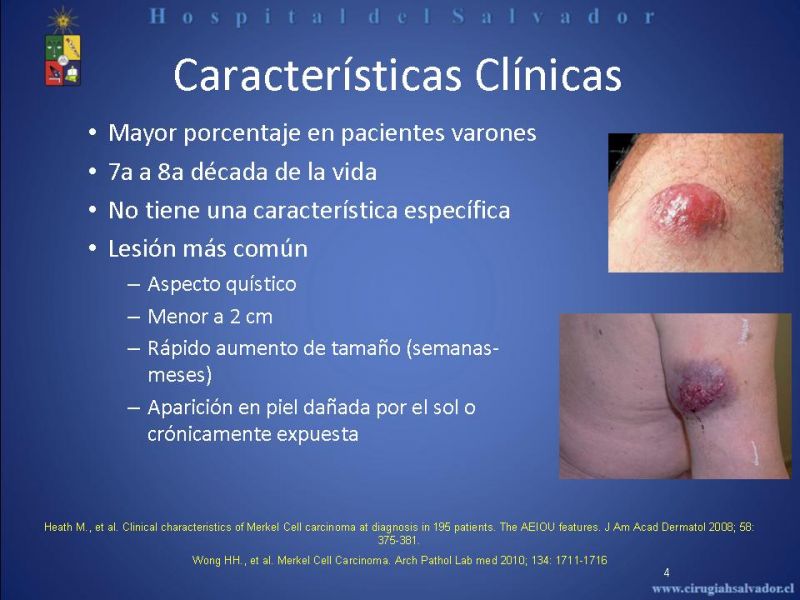 Hospital del Salvador

Características Clínicas

• Mayor porcentaje en pacientes varones
• 7a a 8a década de la vida
• No tiene una característica específica
• Lesión más común
– Aspecto quístico
– Menor a 2 cm
– Rápido aumento de tamaño (semanas-meses)
– Aparición en piel dañada por el sol o crónicamente expuesta

Heath M., et al. Clinical characteristics of Merkel Cell carcinoma at diagnosis in 195 patients. The AEIOU features. J Am Acad Dermatol 2008; 58: 375-381.

Wong HH., et al. Merkel Cell Carcinoma. Arch Pathol Lab med 2010; 134: 1711-1716

4

www.cirugiahsalvador.cl